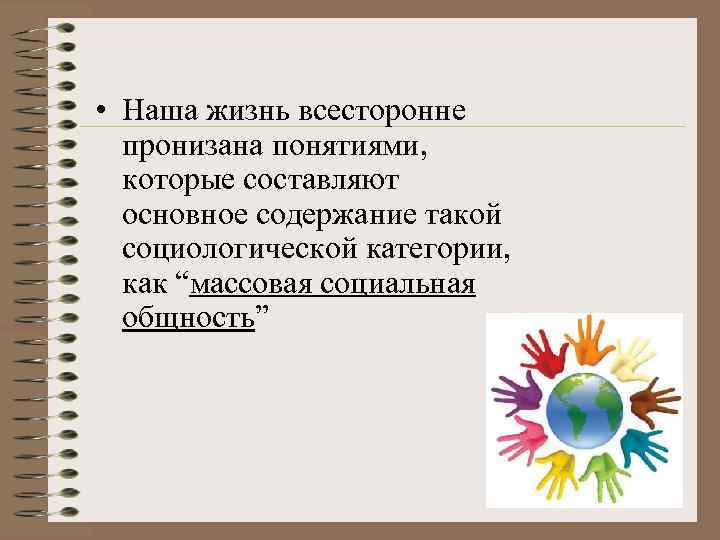 • Наша жизнь всесторонне пронизана понятиями, которые составляют основное содержание такой социологической категории, как “массовая социальная общность”